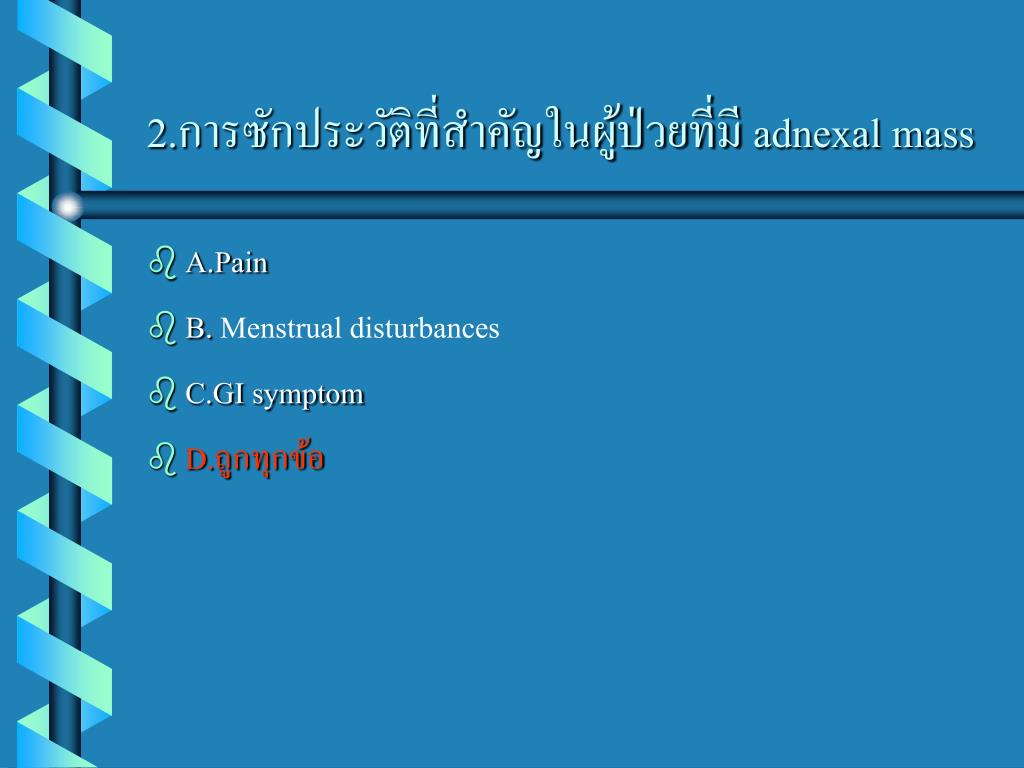 2.การซักประวัติที่สำคัญในผู้ป่วยที่มี adnexal mass

A.Pain

B. Menstrual disturbances

C.GI symptom

D.ถูกทุกข้อ